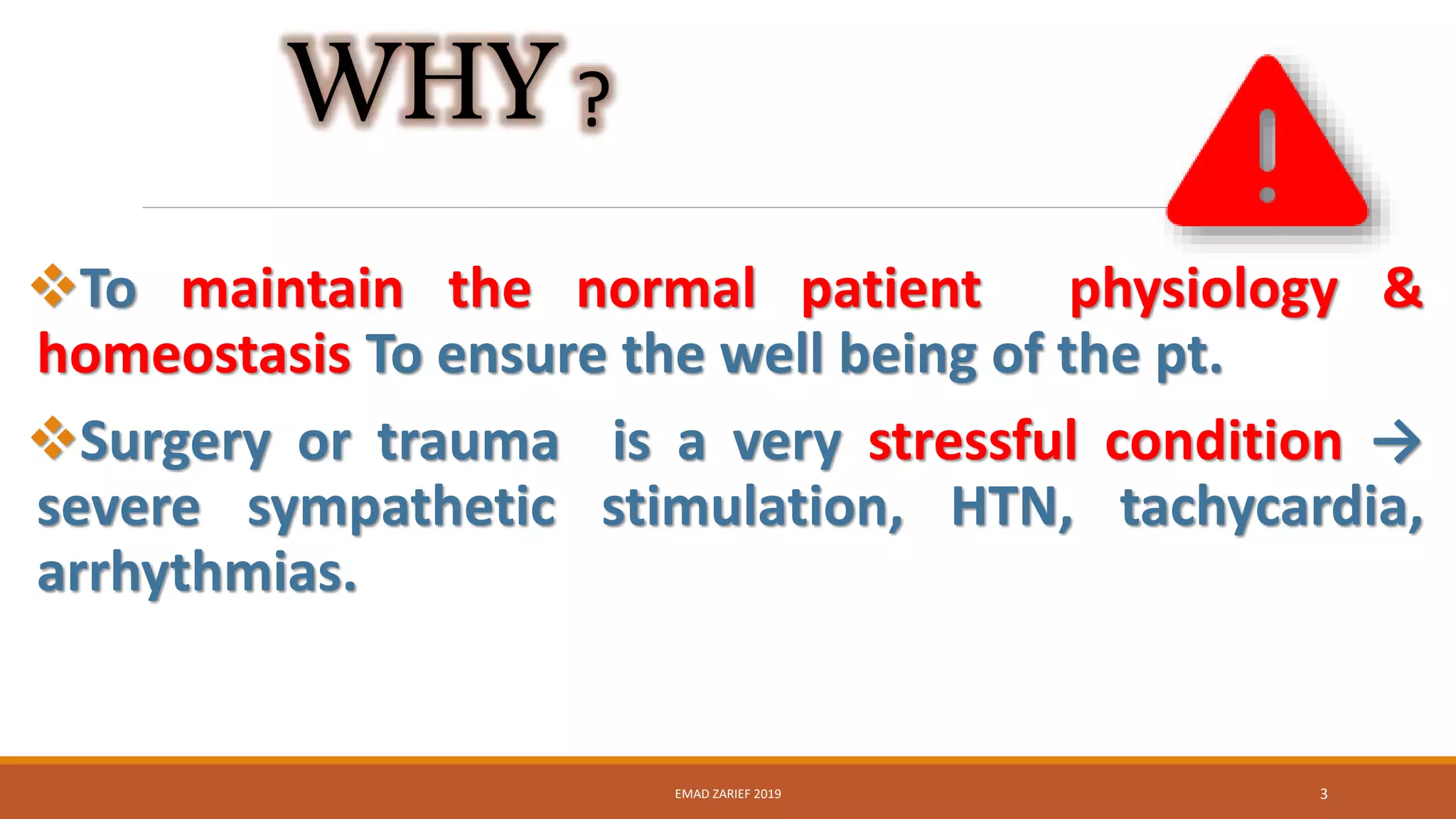 WHY ?

❖To maintain the normal patient physiology & homeostasis To ensure the well being of the pt.

❖Surgery or trauma is a very stressful condition → severe sympathetic stimulation, HTN, tachycardia, arrhythmias.

EMAD ZARIEF 2019

3